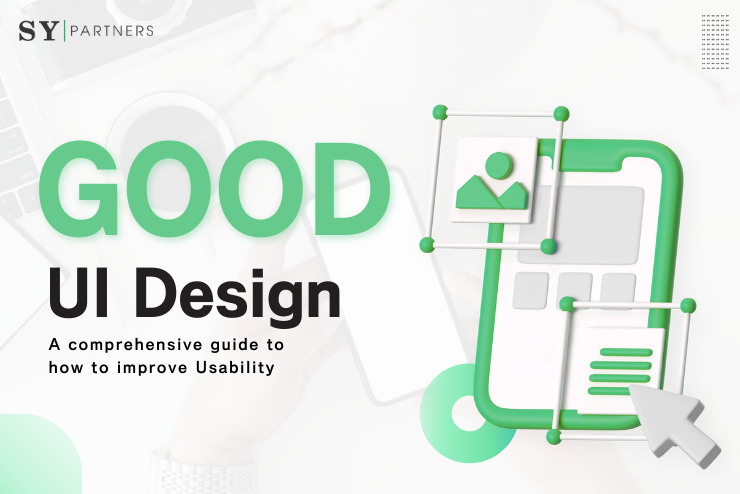 SY | PARTNERS

GOOD

UI Design

A comprehensive guide to how to improve Usability